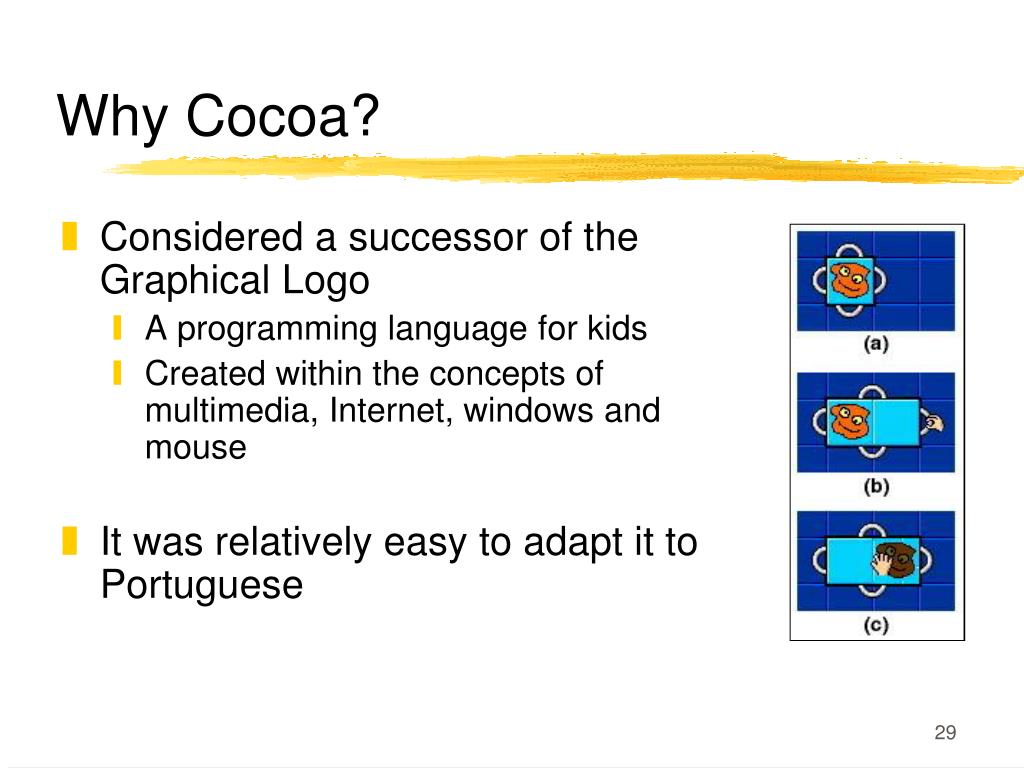 Why Cocoa?

Considered a successor of the Graphical Logo

A programming language for kids

Created within the concepts of multimedia, Internet, windows and mouse

It was relatively easy to adapt it to Portuguese

(a)

(b)

(c)

29